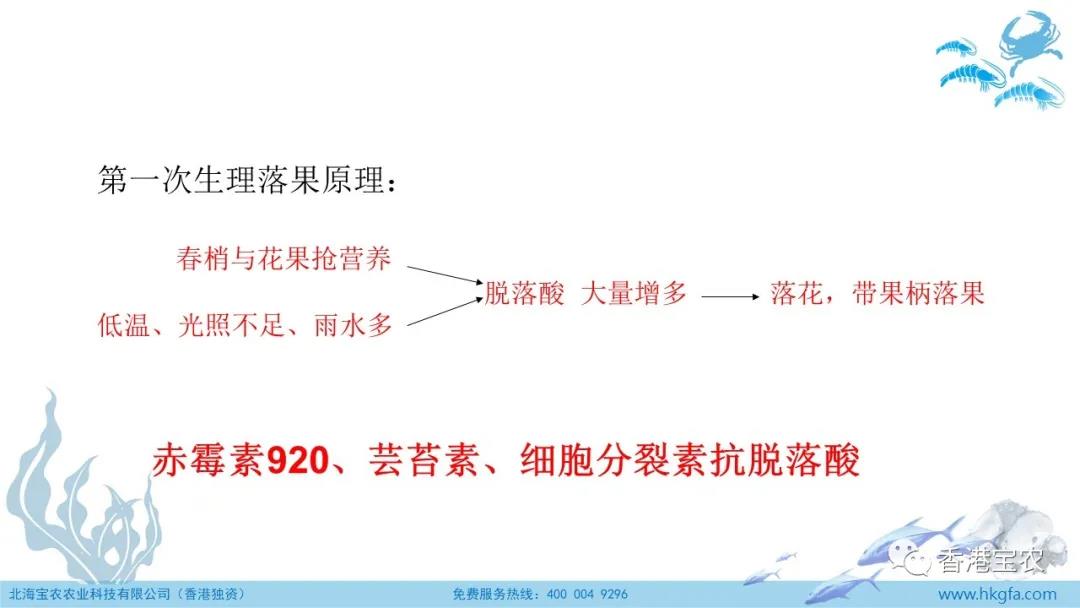 第一次生理落果原理：

春梢与花果抢营养

低温、光照不足、雨水多

脱落酸 大量增多

落花，带果柄落果

赤霉素920、芸苔素、细胞分裂素抗脱落酸

香港宝农

北海宝农农业科技有限公司（香港独资）

免费服务热线：400 004 9296

www.hkgfa.com